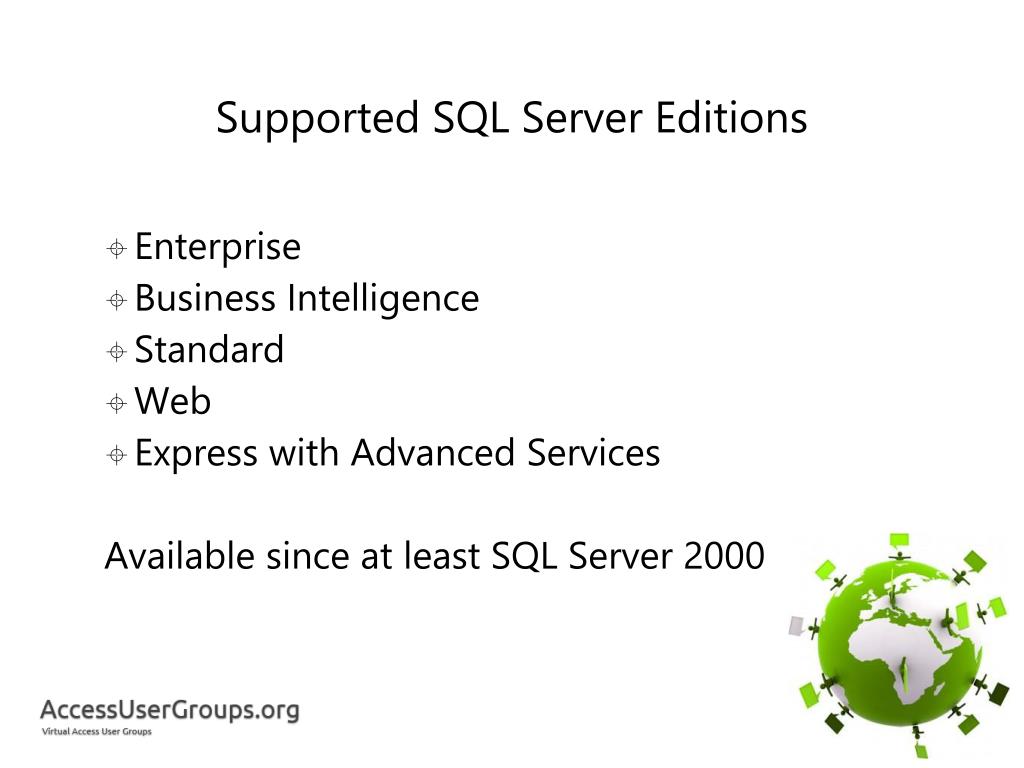 Supported SQL Server Editions

Enterprise
Business Intelligence
Standard
Web
Express with Advanced Services

Available since at least SQL Server 2000

AccessUserGroups.org
Virtual Access User Groups